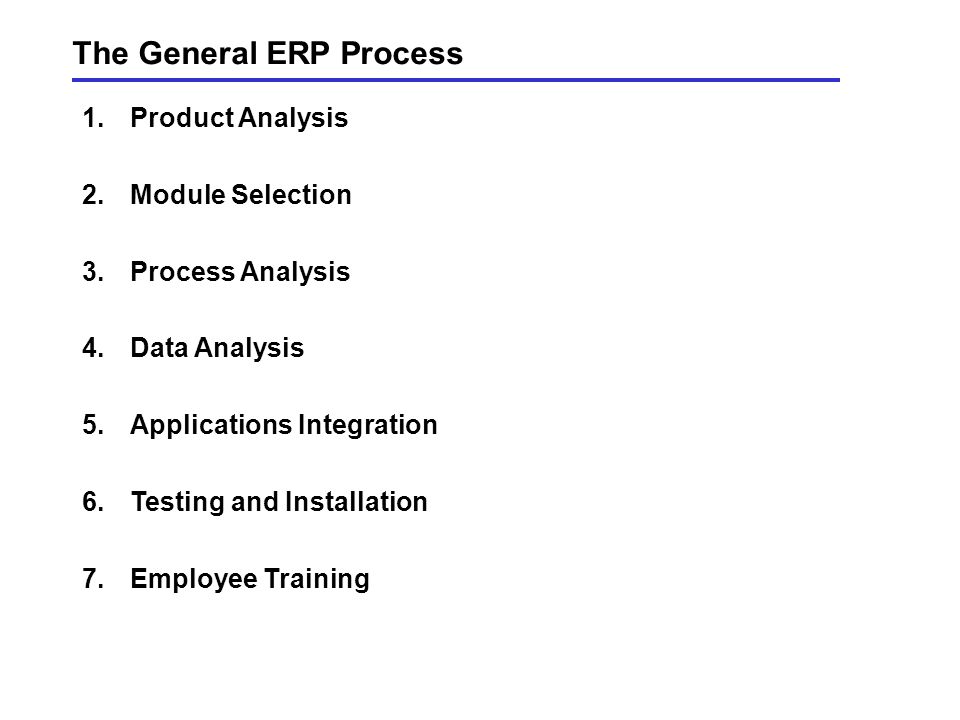 The General ERP Process

1. Product Analysis

2. Module Selection

3. Process Analysis

4. Data Analysis

5. Applications Integration

6. Testing and Installation

7. Employee Training